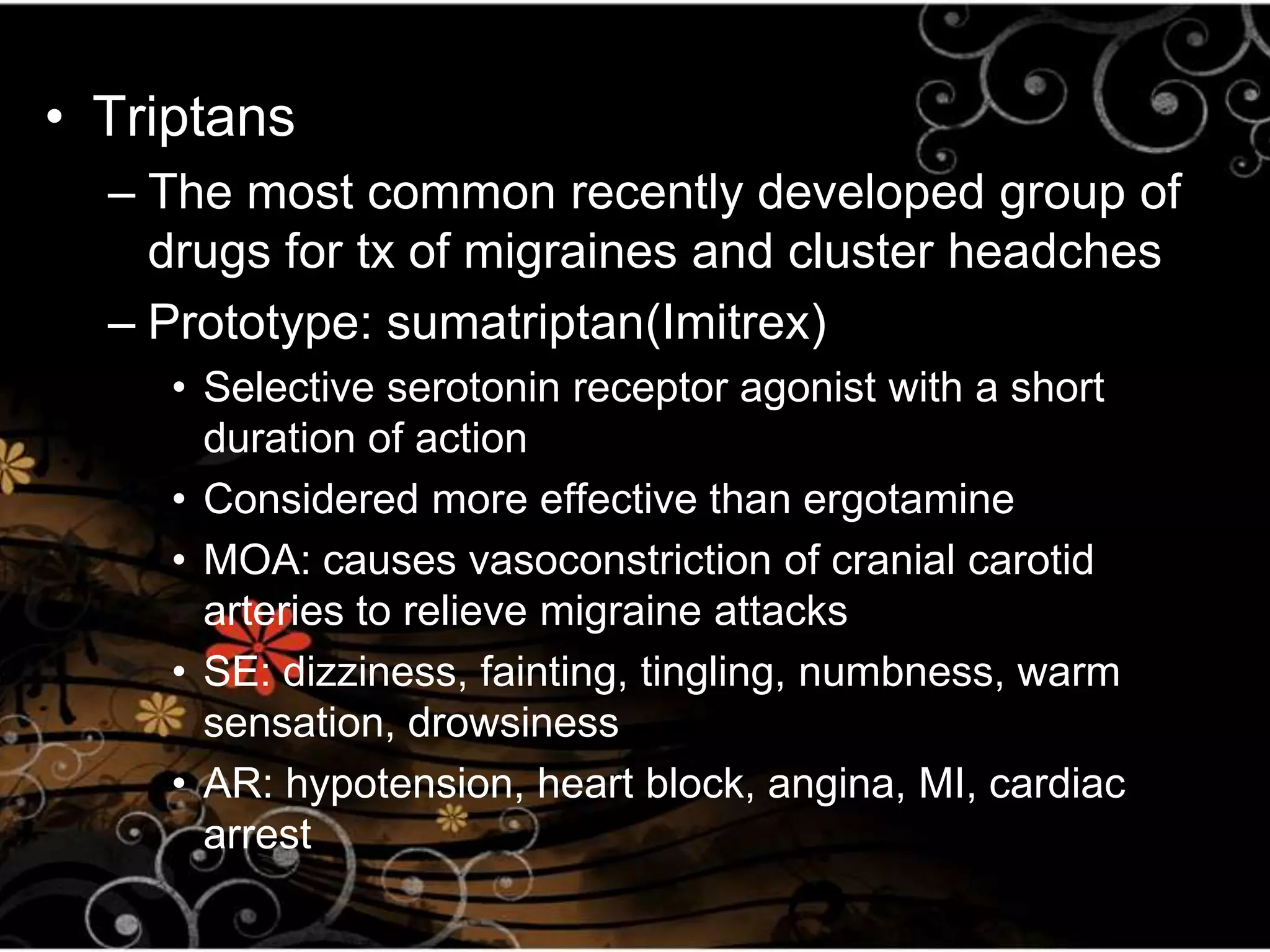 • Triptans

– The most common recently developed group of drugs for tx of migraines and cluster headches

– Prototype: sumatriptan(Imitrex)

• Selective serotonin receptor agonist with a short duration of action

• Considered more effective than ergotamine

• MOA: causes vasoconstriction of cranial carotid arteries to relieve migraine attacks

• SE: dizziness, fainting, tingling, numbness, warm sensation, drowsiness

• AR: hypotension, heart block, angina, MI, cardiac arrest